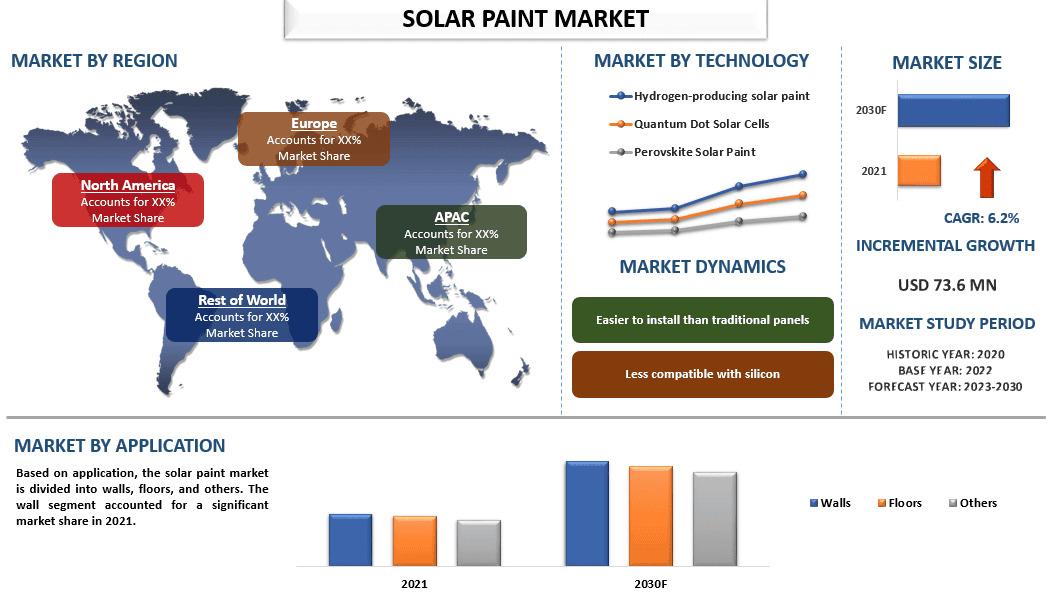 SOLAR PAINT MARKET

MARKET BY REGION

Europe
Accounts for XX%
Market Share

North America
Accounts for XX%
Market Share

APAC
Accounts for XX%
Market Share

Rest of World
Accounts for XX%
Market Share

MARKET BY TECHNOLOGY

Hydrogen-producing solar paint
Quantum Dot Solar Cells
Perovskite Solar Paint

MARKET DYNAMICS

Easier to install than traditional panels

Less compatible with silicon

MARKET SIZE

2030F
2021

CAGR: 6.2%

INCREMENTAL GROWTH

USD 73.6 MN

MARKET STUDY PERIOD

HISTORIC YEAR: 2020
BASE YEAR: 2022
FORECAST YEAR: 2023-2030

MARKET BY APPLICATION

Based on application, the solar paint market is divided into walls, floors, and others. The wall segment accounted for a significant market share in 2021.

2021
2030F

Walls
Floors
Others